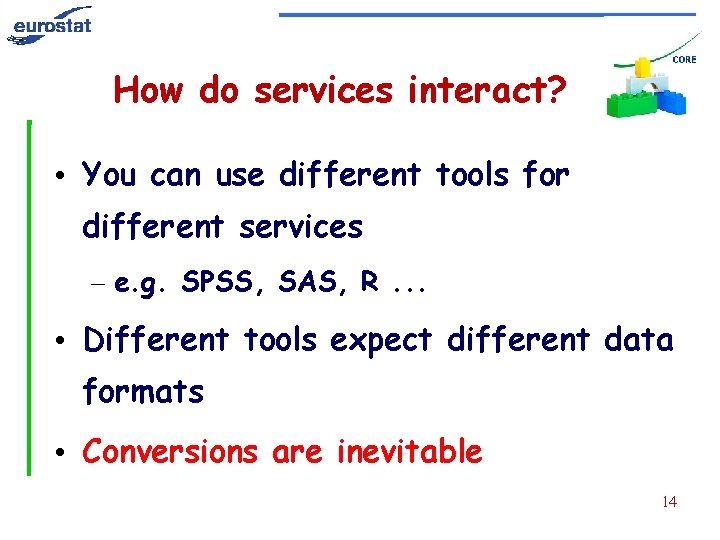 eurostat

CORE

How do services interact?

• You can use different tools for different services
– e.g. SPSS, SAS, R ...

• Different tools expect different data formats

• Conversions are inevitable

14